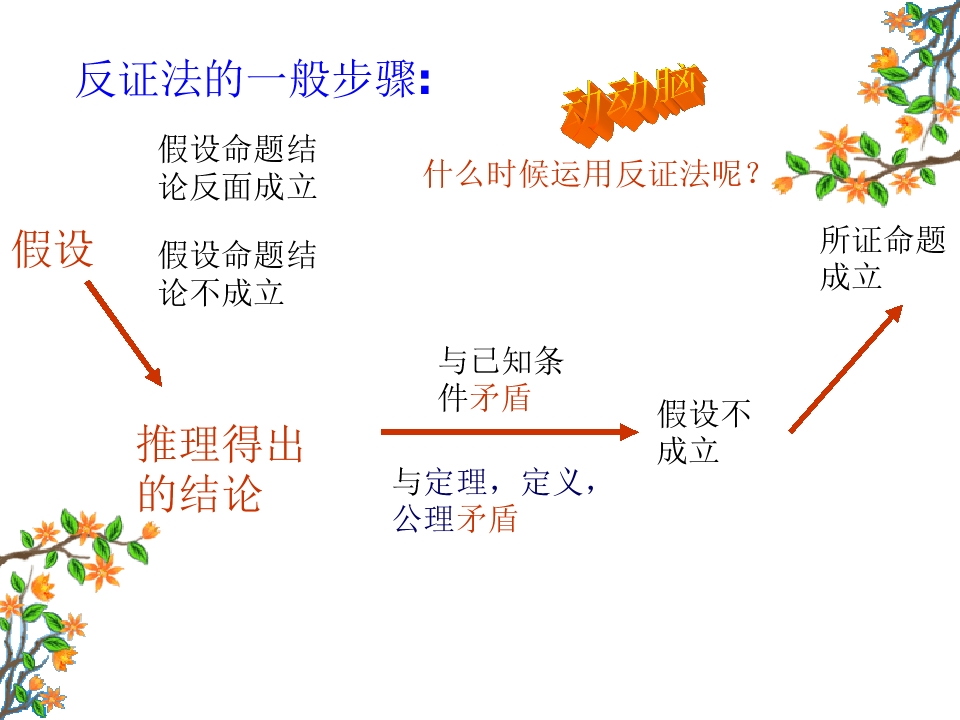 反证法的一般步骤:

动动脑

假设命题结论反面成立

什么时候运用反证法呢?

假设

假设命题结论不成立

所证命题成立

与已知条件矛盾

假设不成立

推理得出的结论

与定理，定义，公理矛盾